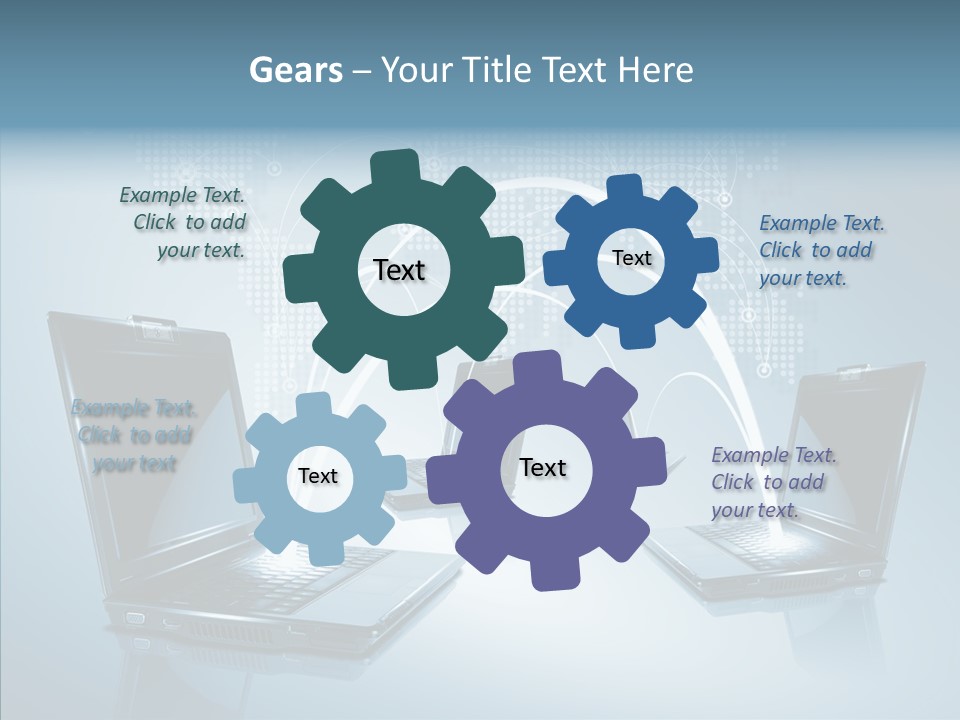 Gears – Your Title Text Here

Example Text. Click to add your text.

Text

Text

Example Text. Click to add your text.

Example Text. Click to add your text

Text

Text

Example Text. Click to add your text.